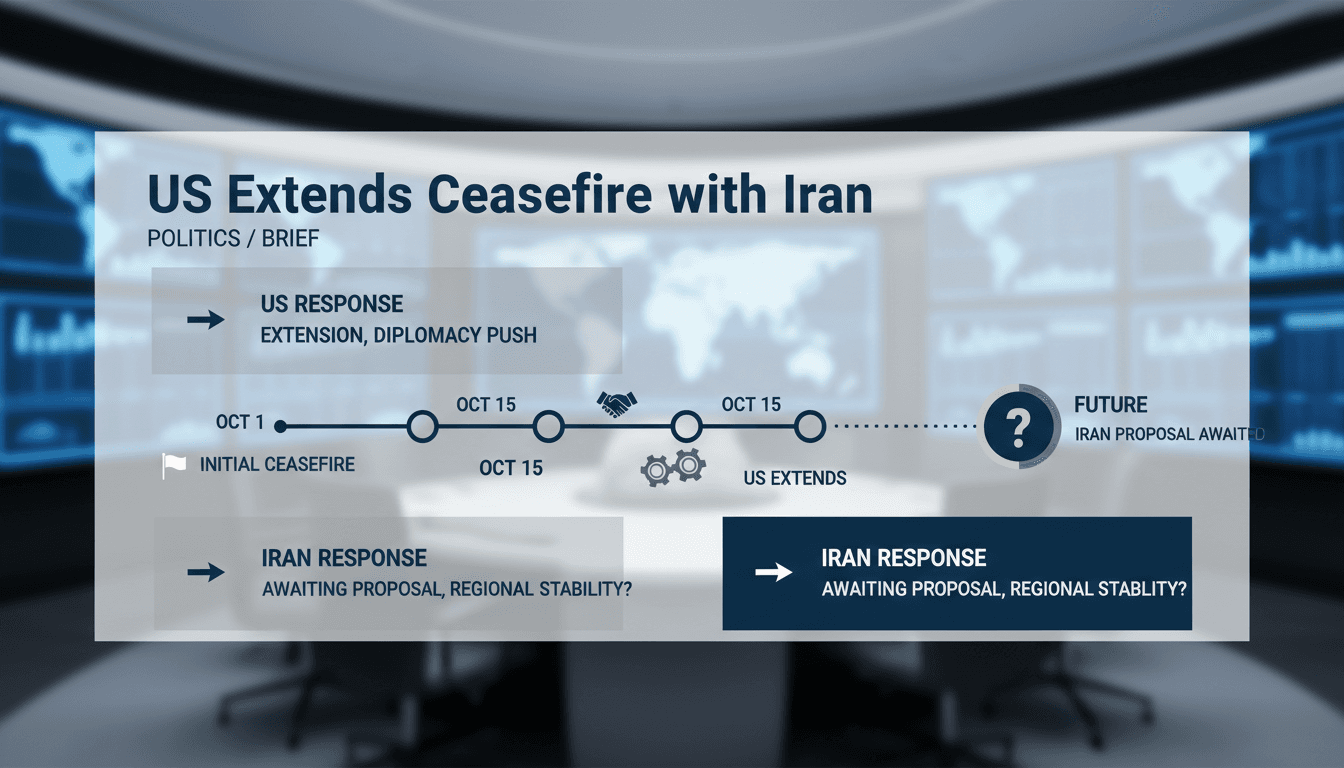 US Extends Ceasefire with Iran

POLITICS / BRIEF

US RESPONSE
EXTENSION, DIPLOMACY PUSH

OCT 1
INITIAL CEASEFIRE

OCT 15

OCT 15

OCT 15

US EXTENDS

?

FUTURE
IRAN PROPOSAL AWAITED

IRAN RESPONSE
AWAITING PROPOSAL, REGIONAL STABILITY?

IRAN RESPONSE
AWAITING PROPOSAL, REGIONAL STABLITY?